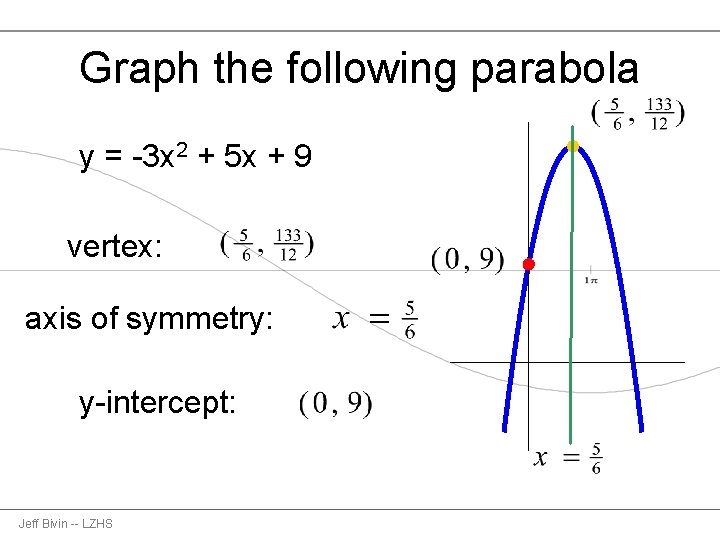 Graph the following parabola

$y = -3x^2 + 5x + 9$

vertex: $(\frac{5}{6}, \frac{133}{12})$

axis of symmetry: $x = \frac{5}{6}$

y-intercept: $(0, 9)$

$(\frac{5}{6}, \frac{133}{12})$

$(0, 9)$

$1\pi$

$x = \frac{5}{6}$

Jeff Bivin -- LZHS